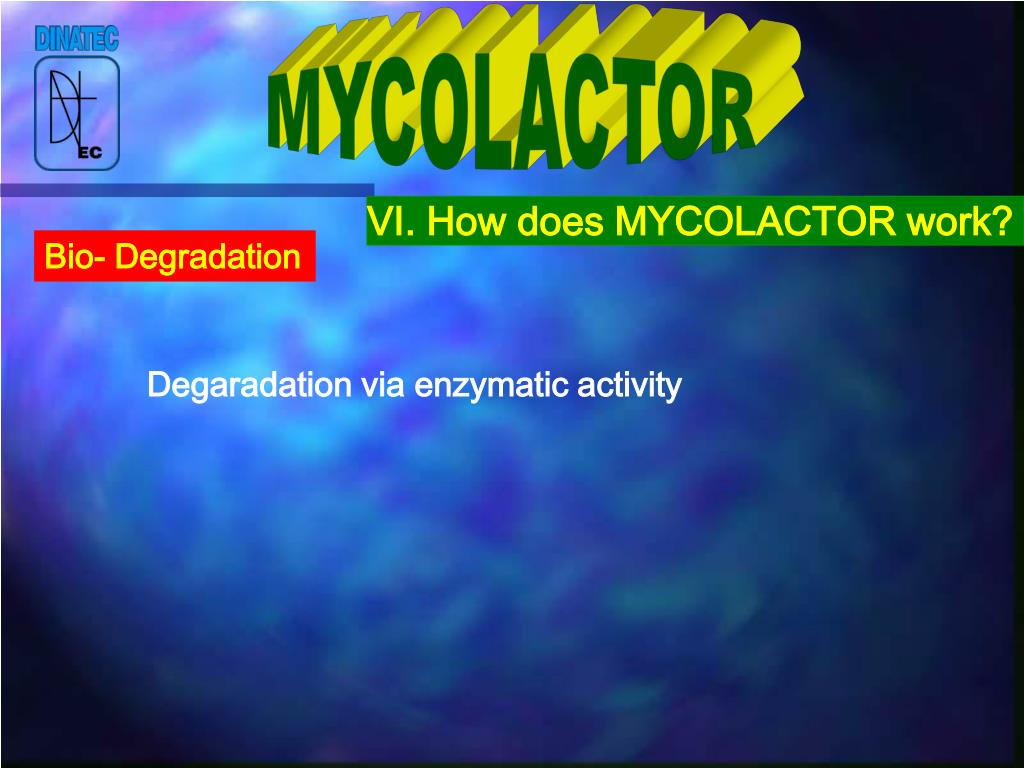 DINATEC

EC

MYCOLACTOR

VI. How does MYCOLACTOR work?

Bio- Degradation

Degaradation via enzymatic activity